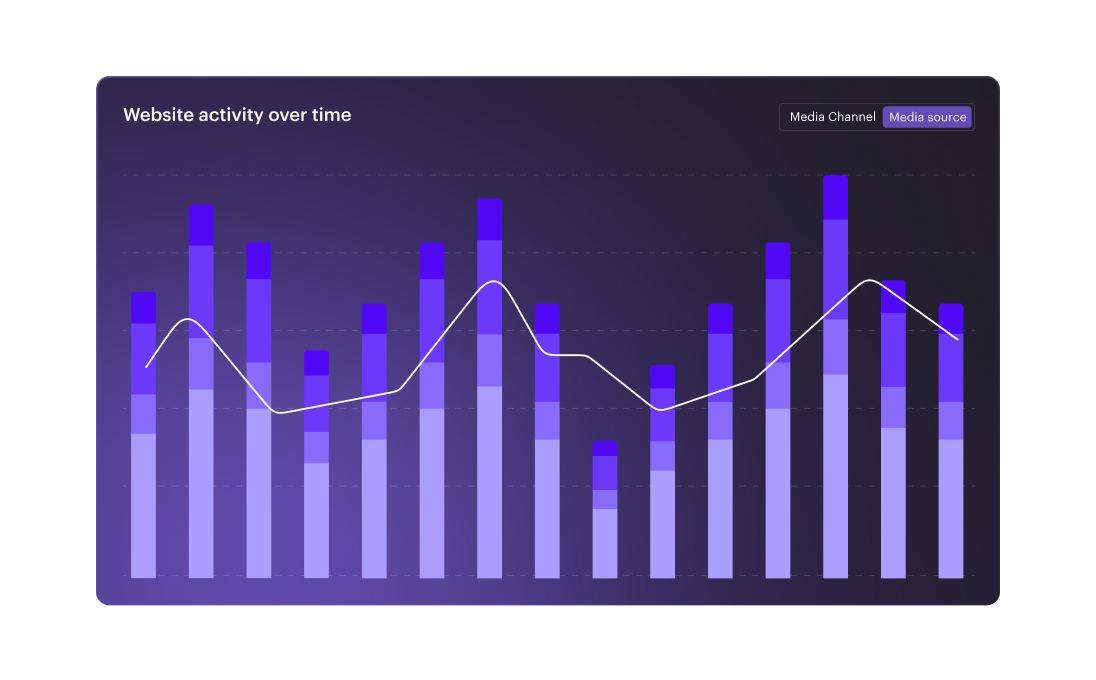 Website activity over time

Media Channel Media source